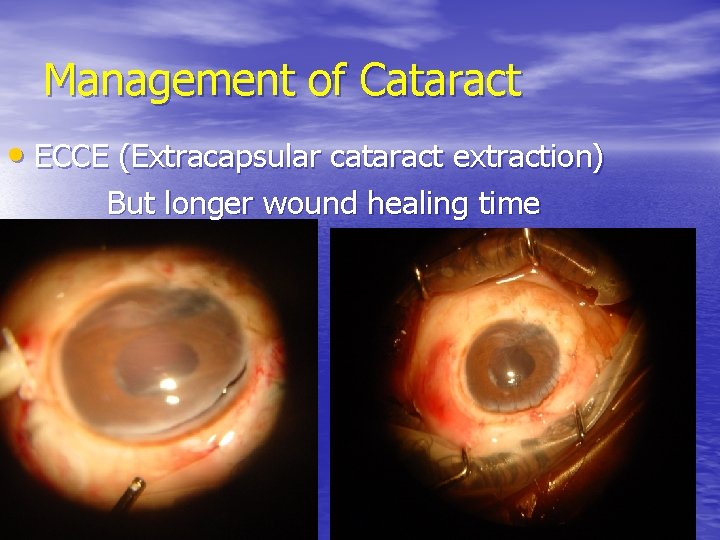 Management of Cataract

• ECCE (Extracapsular cataract extraction)

But longer wound healing time